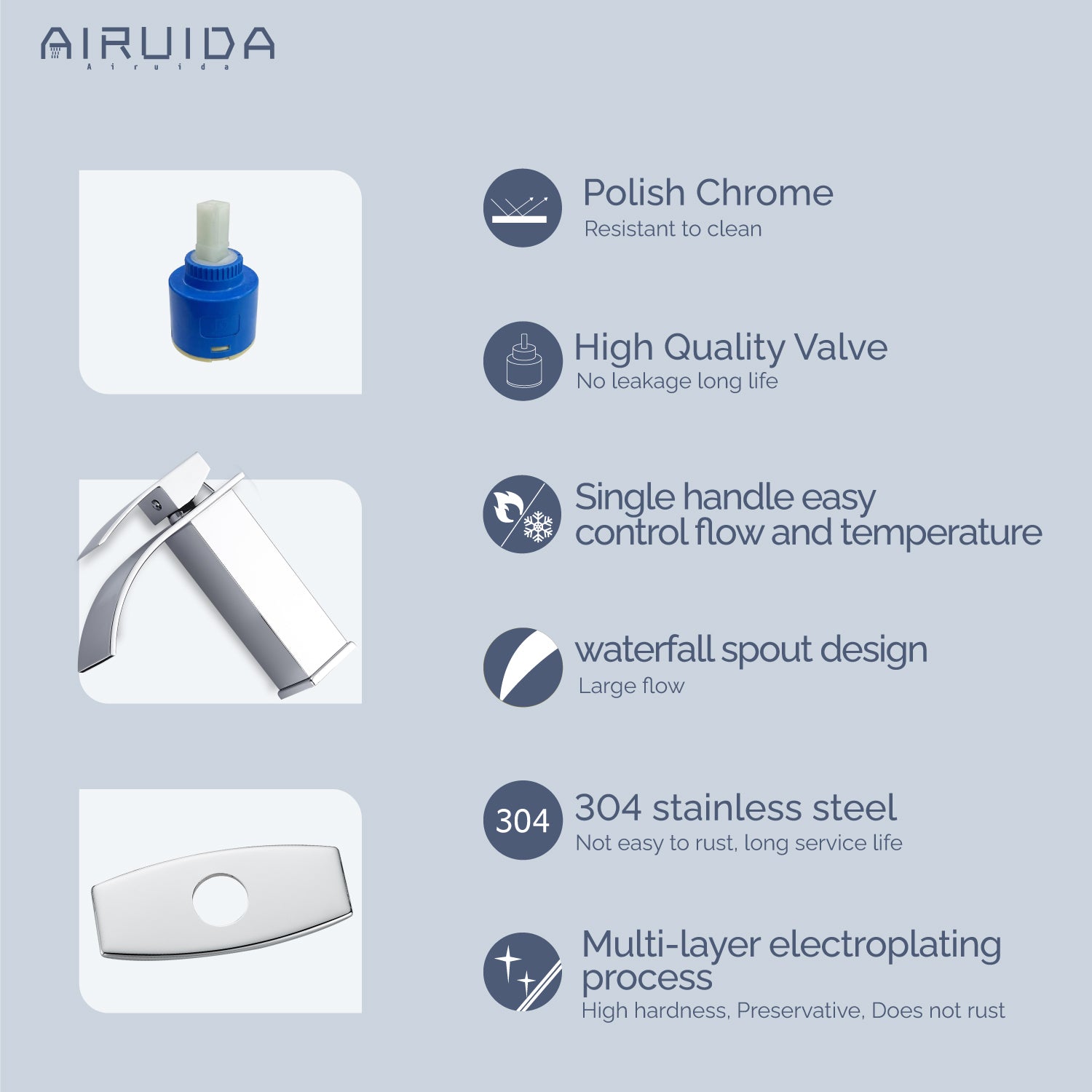 AIRUIDA
Airuida

Polish Chrome
Resistant to clean

High Quality Valve
No leakage long life

Single handle easy control flow and temperature

waterfall spout design
Large flow

304
304 stainless steel
Not easy to rust, long service life

Multi-layer electroplating process
High hardness, Preservative, Does not rust